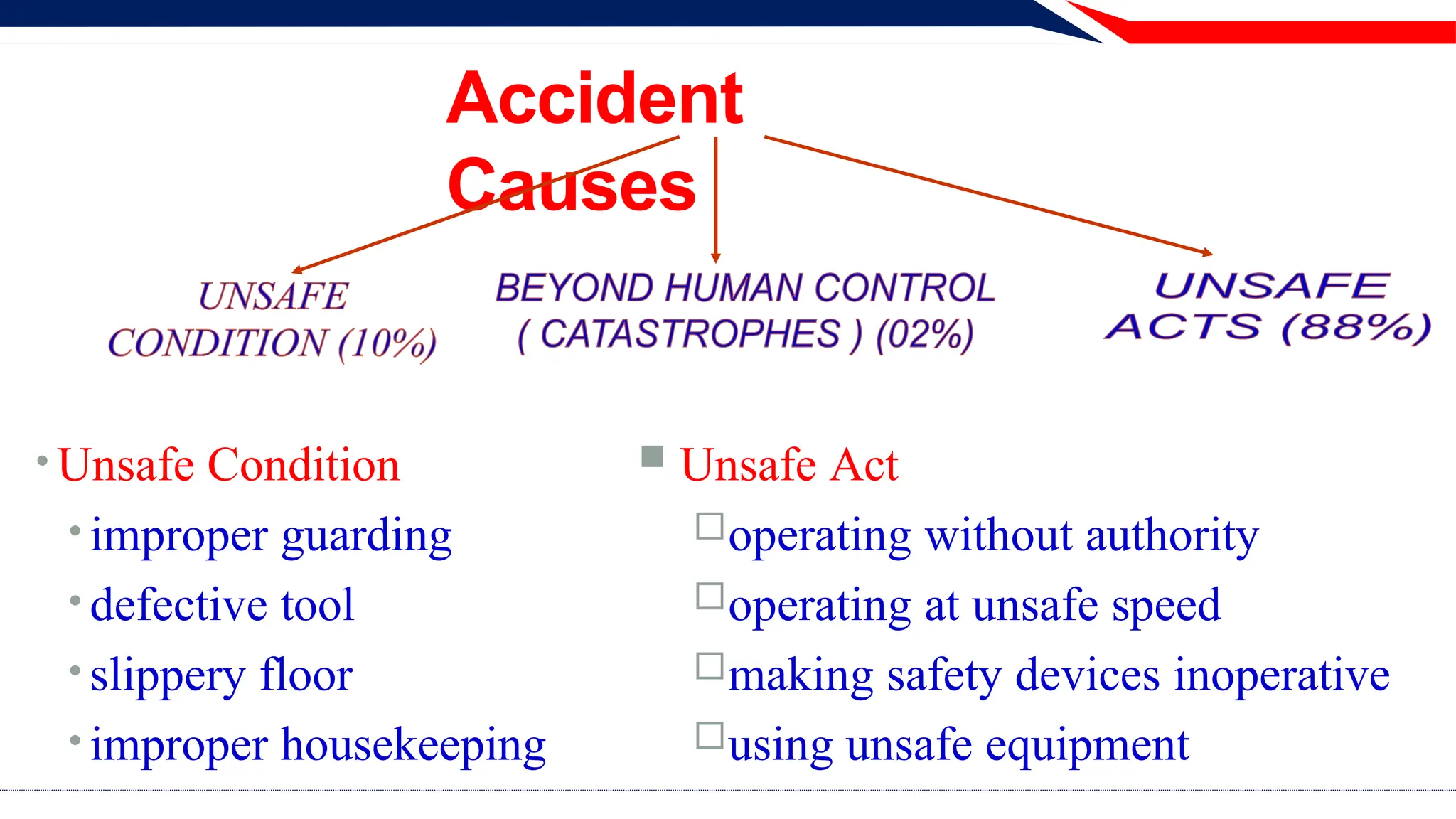 Accident Causes

UNSAFE CONDITION (10%)

BEYOND HUMAN CONTROL ( CATASTROPHES ) (02%)

UNSAFE ACTS (88%)

• Unsafe Condition
• improper guarding
• defective tool
• slippery floor
• improper housekeeping

■ Unsafe Act
□ operating without authority
□ operating at unsafe speed
□ making safety devices inoperative
□ using unsafe equipment